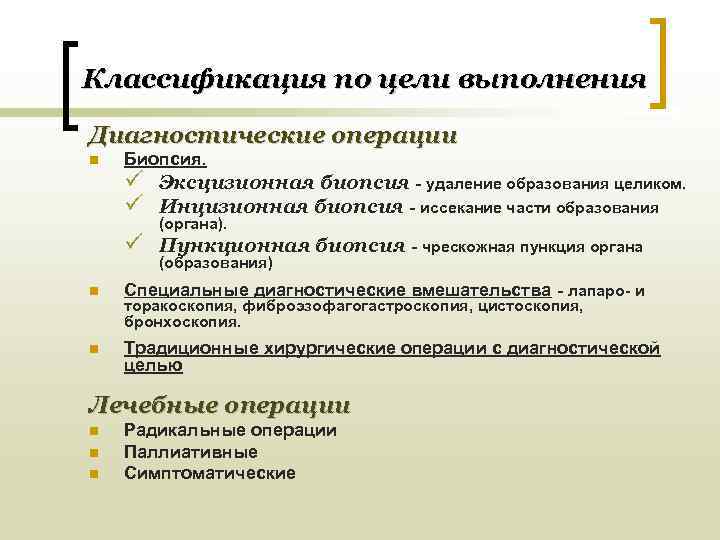 Классификация по цели выполнения

Диагностические операции

Биопсия.

Эксцизионная биопсия - удаление образования целиком.

Инцизионная биопсия - иссекание части образования (органа).

Пункционная биопсия - чрескожная пункция органа (образования)

Специальные диагностические вмешательства - лапаро- и торакоскопия, фиброэзофагогастроскопия, цистоскопия, бронхоскопия.

Традиционные хирургические операции с диагностической целью

Лечебные операции

Радикальные операции

Паллиативные

Симптоматические